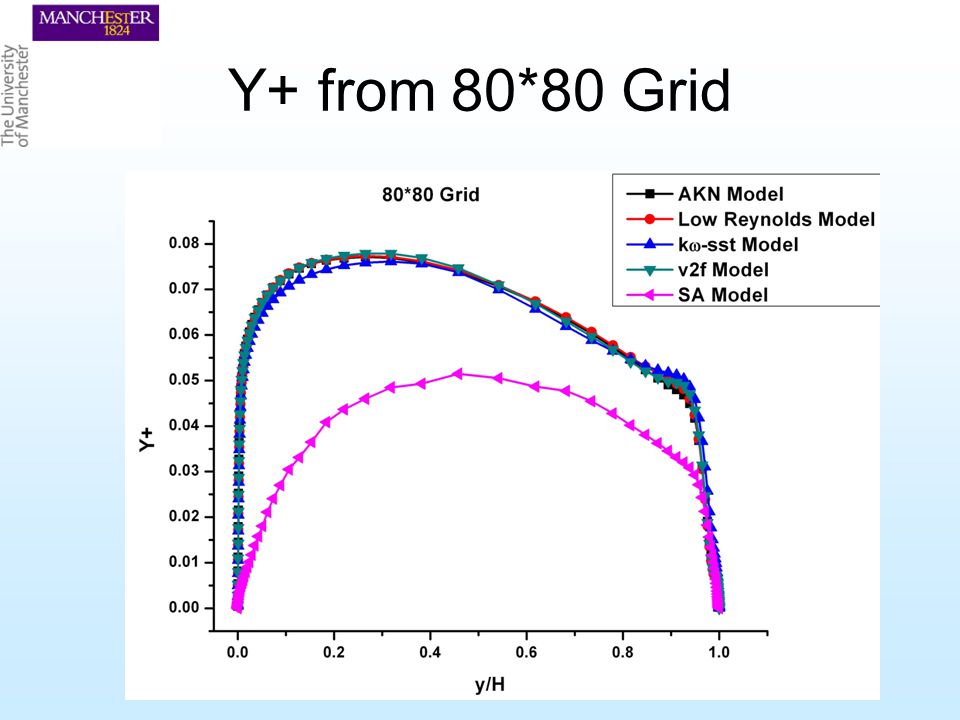 MANCHESTER
1824

The University
of Manchester

Y+ from 80*80 Grid

80*80 Grid

AKN Model
Low Reynolds Model
kω-sst Model
v2f Model
SA Model

Y+

0.08
0.07
0.06
0.05
0.04
0.03
0.02
0.01
0.00

0.0
0.2
0.4
0.6
0.8
1.0

y/H